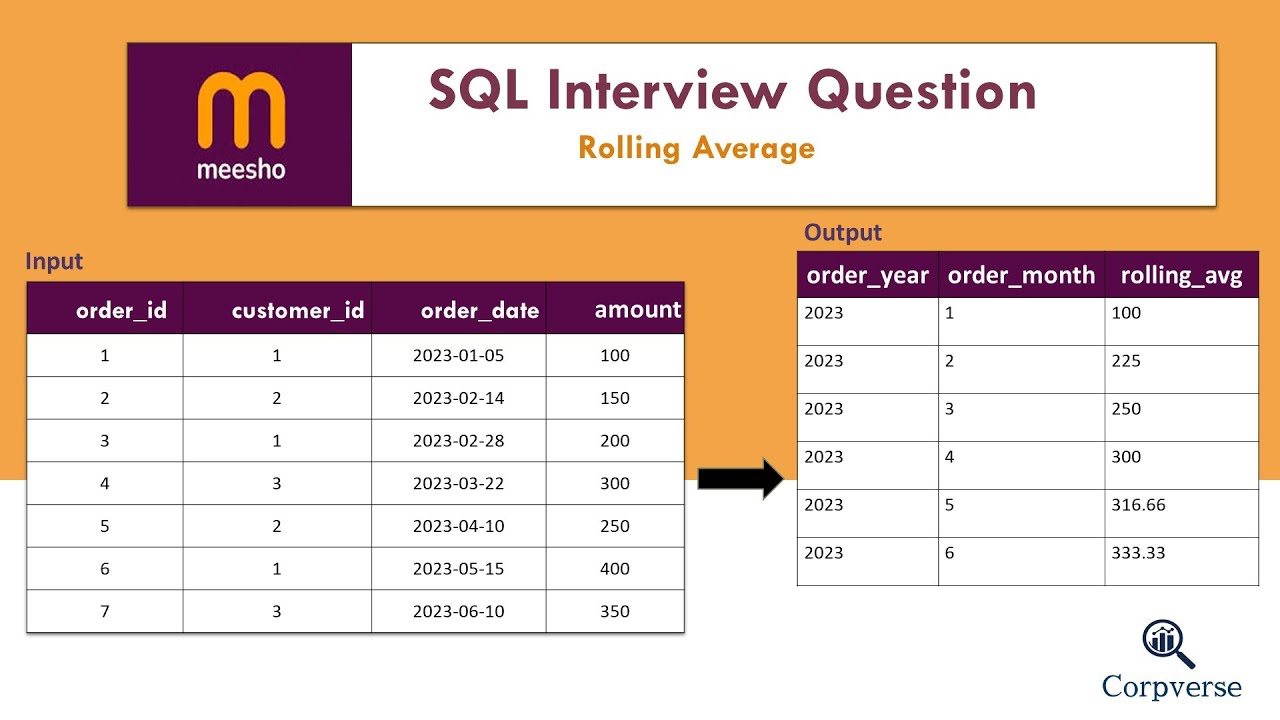 meesho

SQL Interview Question

Rolling Average

Input

| order_id | customer_id | order_date | amount |
|---|---|---|---|
| 1 | 1 | 2023-01-05 | 100 |
| 2 | 2 | 2023-02-14 | 150 |
| 3 | 1 | 2023-02-28 | 200 |
| 4 | 3 | 2023-03-22 | 300 |
| 5 | 2 | 2023-04-10 | 250 |
| 6 | 1 | 2023-05-15 | 400 |
| 7 | 3 | 2023-06-10 | 350 |

Output

| order_year | order_month | rolling_avg |
|---|---|---|
| 2023 | 1 | 100 |
| 2023 | 2 | 225 |
| 2023 | 3 | 250 |
| 2023 | 4 | 300 |
| 2023 | 5 | 316.66 |
| 2023 | 6 | 333.33 |

Corpverse